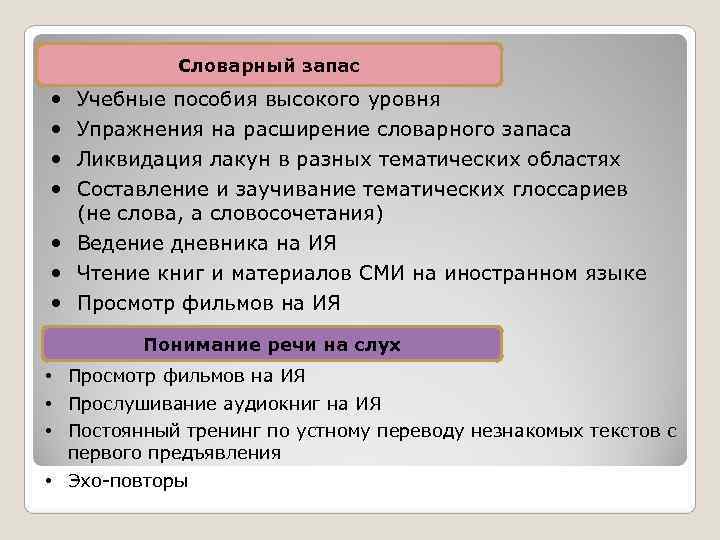 Словарный запас

• Учебные пособия высокого уровня
• Упражнения на расширение словарного запаса
• Ликвидация лакун в разных тематических областях
• Составление и заучивание тематических глоссариев (не слова, а словосочетания)
• Ведение дневника на ИЯ
• Чтение книг и материалов СМИ на иностранном языке
• Просмотр фильмов на ИЯ

Понимание речи на слух

• Просмотр фильмов на ИЯ
• Прослушивание аудиокниг на ИЯ
• Постоянный тренинг по устному переводу незнакомых текстов с первого предъявления
• Эхо-повторы